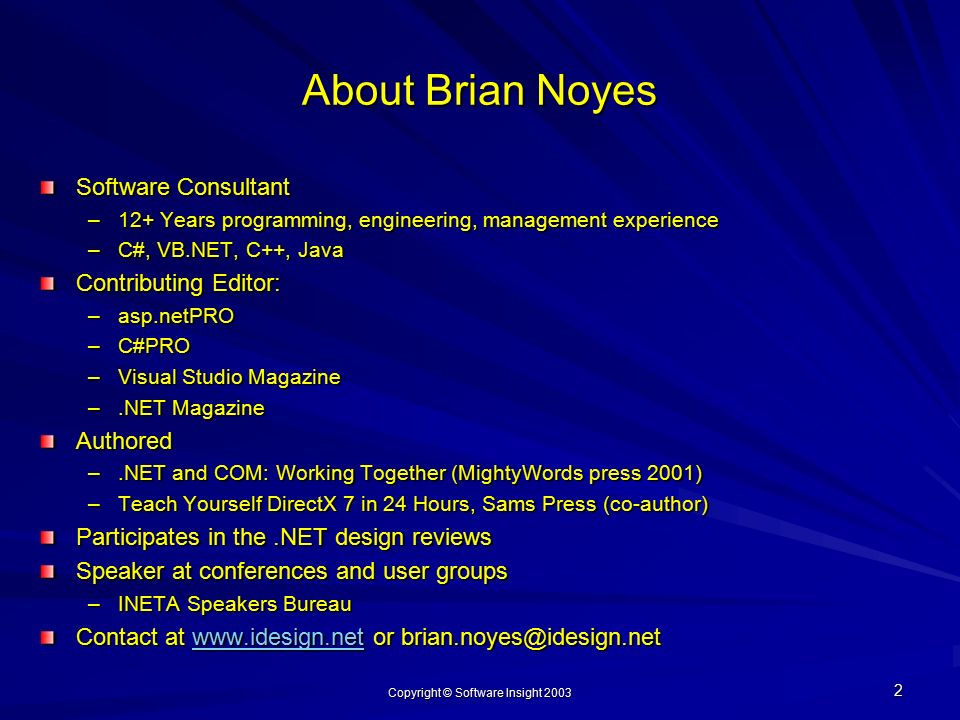 About Brian Noyes

Software Consultant
– 12+ Years programming, engineering, management experience
– C#, VB.NET, C++, Java

Contributing Editor:
– asp.netPRO
– C#PRO
– Visual Studio Magazine
– .NET Magazine

Authored
– .NET and COM: Working Together (MightyWords press 2001)
– Teach Yourself DirectX 7 in 24 Hours, Sams Press (co-author)

Participates in the .NET design reviews

Speaker at conferences and user groups
– INETA Speakers Bureau

Contact at www.idesign.net or brian.noyes@idesign.net

Copyright © Software Insight 2003

2